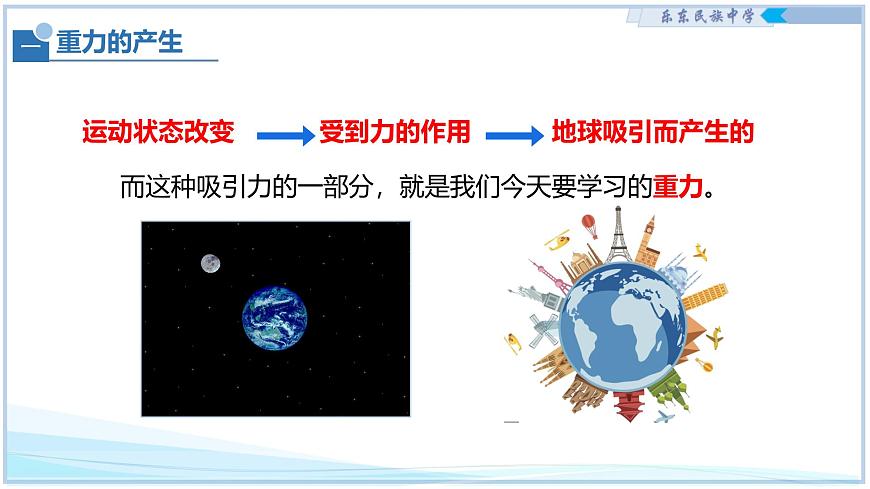 乐东民族中学

一 重力的产生

运动状态改变 → 受到力的作用 → 地球吸引而产生的

而这种吸引力的一部分，就是我们今天要学习的重力。